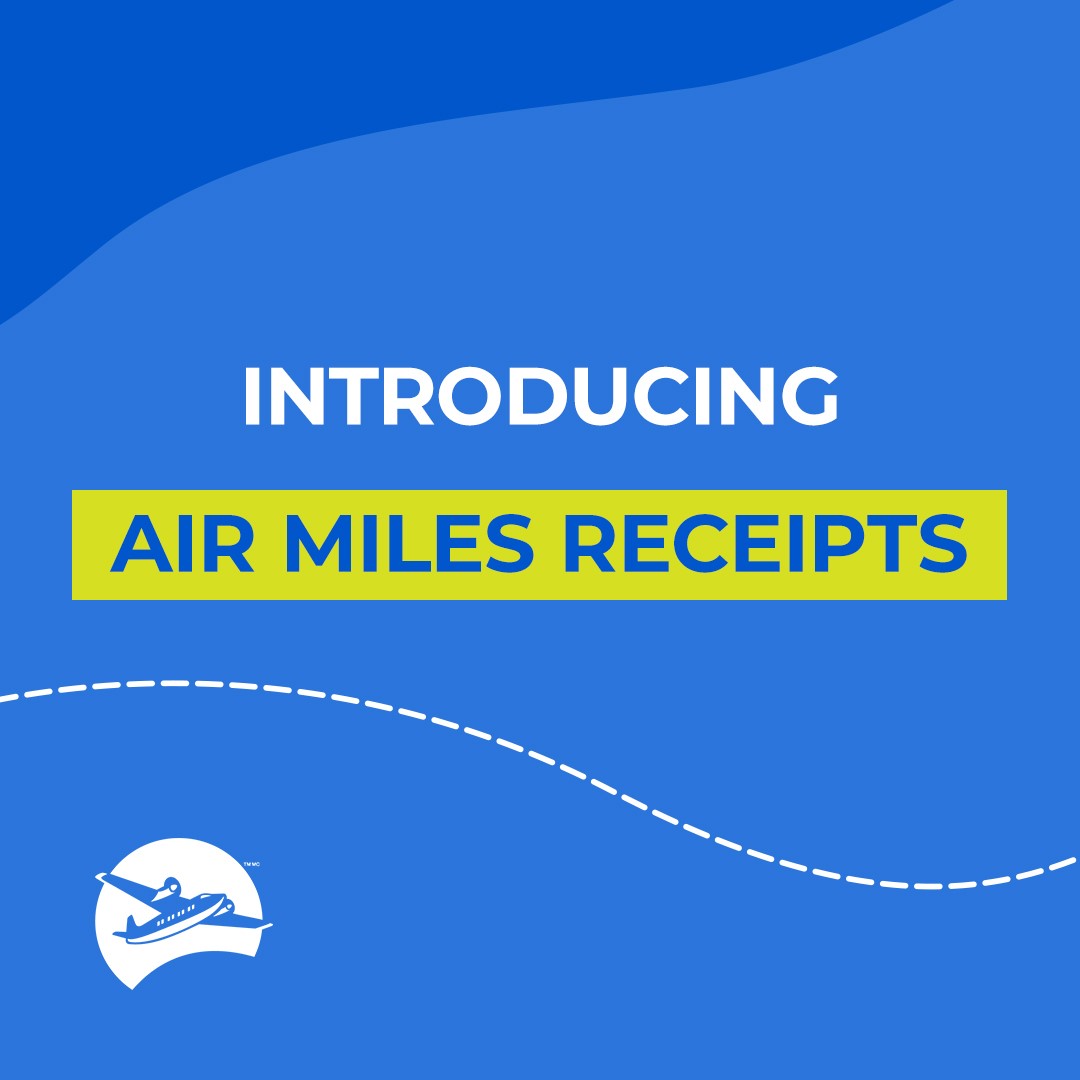 INTRODUCING

AIR MILES RECEIPTS

TM MC